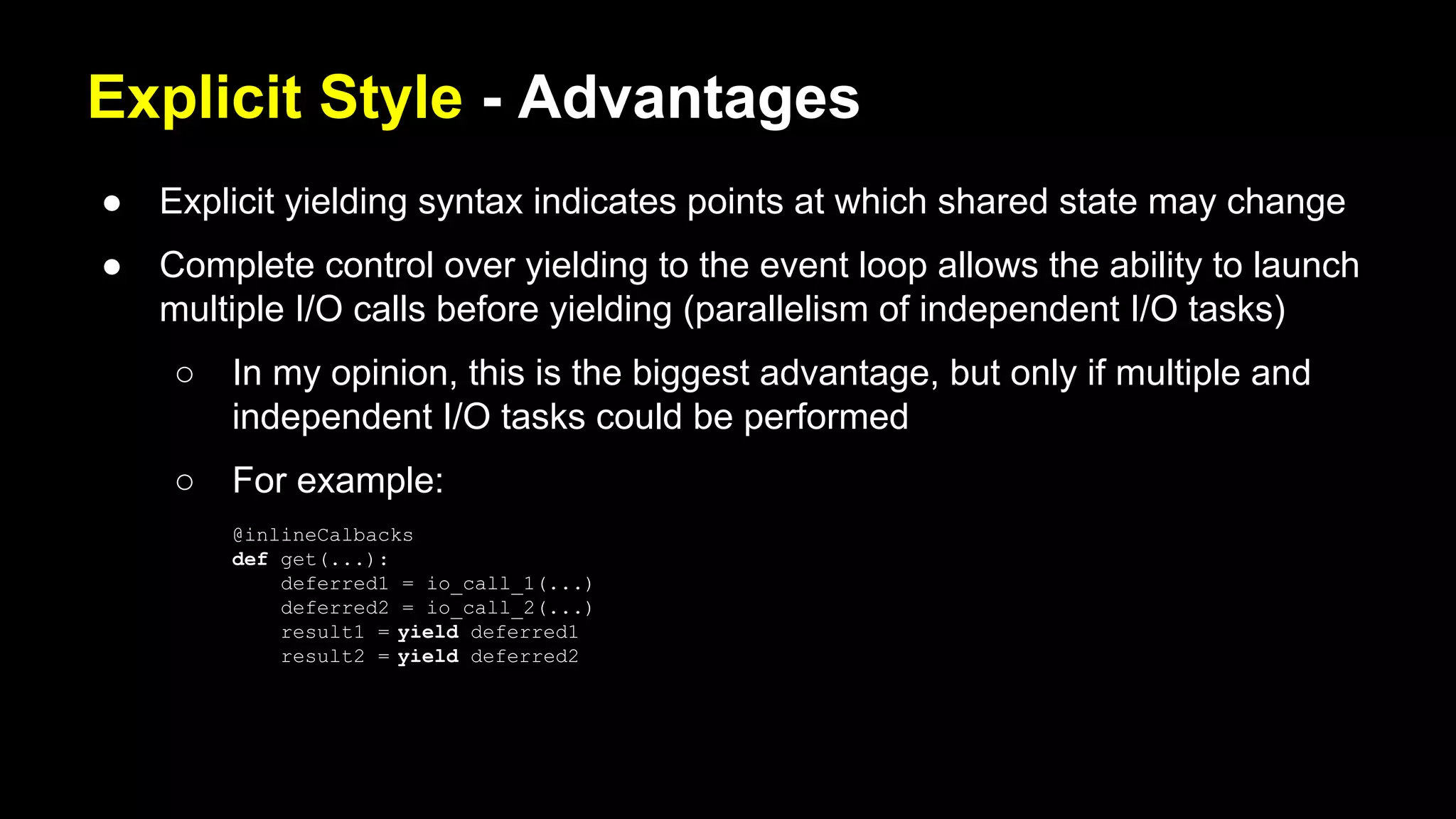 Explicit Style - Advantages

● Explicit yielding syntax indicates points at which shared state may change

● Complete control over yielding to the event loop allows the ability to launch multiple I/O calls before yielding (parallelism of independent I/O tasks)

○ In my opinion, this is the biggest advantage, but only if multiple and independent I/O tasks could be performed

○ For example:

@inlineCalbacks
def get(...):
    deferred1 = io_call_1(...)
    deferred2 = io_call_2(...)
    result1 = yield deferred1
    result2 = yield deferred2